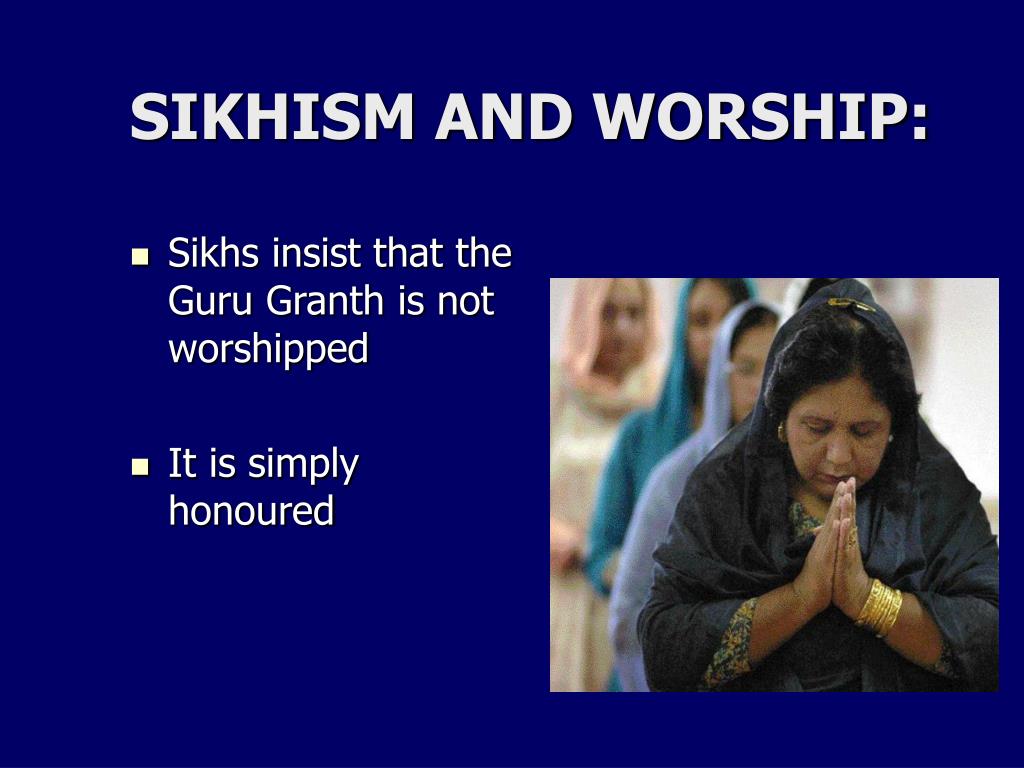 SIKHISM AND WORSHIP:

- Sikhs insist that the Guru Granth is not worshipped

- It is simply honoured